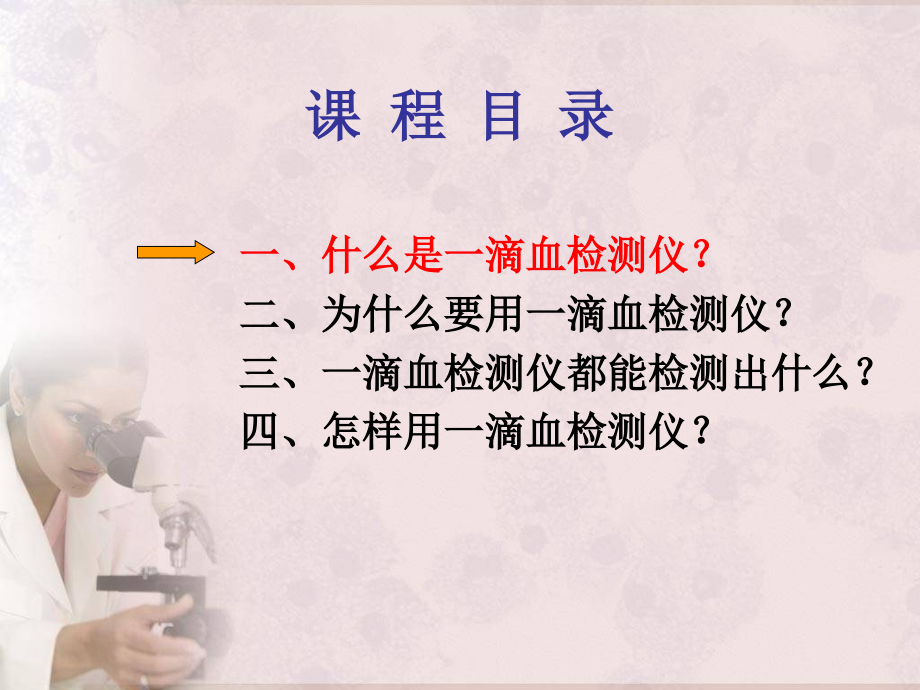 课 程 目 录

一、什么是一滴血检测仪？
二、为什么要用一滴血检测仪？
三、一滴血检测仪都能检测出什么？
四、怎样用一滴血检测仪？